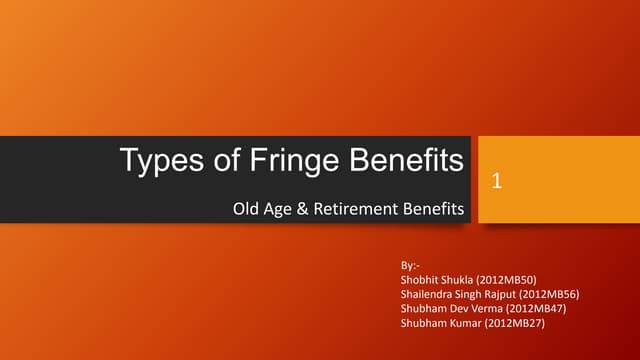 Types of Fringe Benefits

Old Age & Retirement Benefits

1

By:-
Shobhit Shukla (2012MB50)
Shailendra Singh Rajput (2012MB56)
Shubham Dev Verma (2012MB47)
Shubham Kumar (2012MB27)